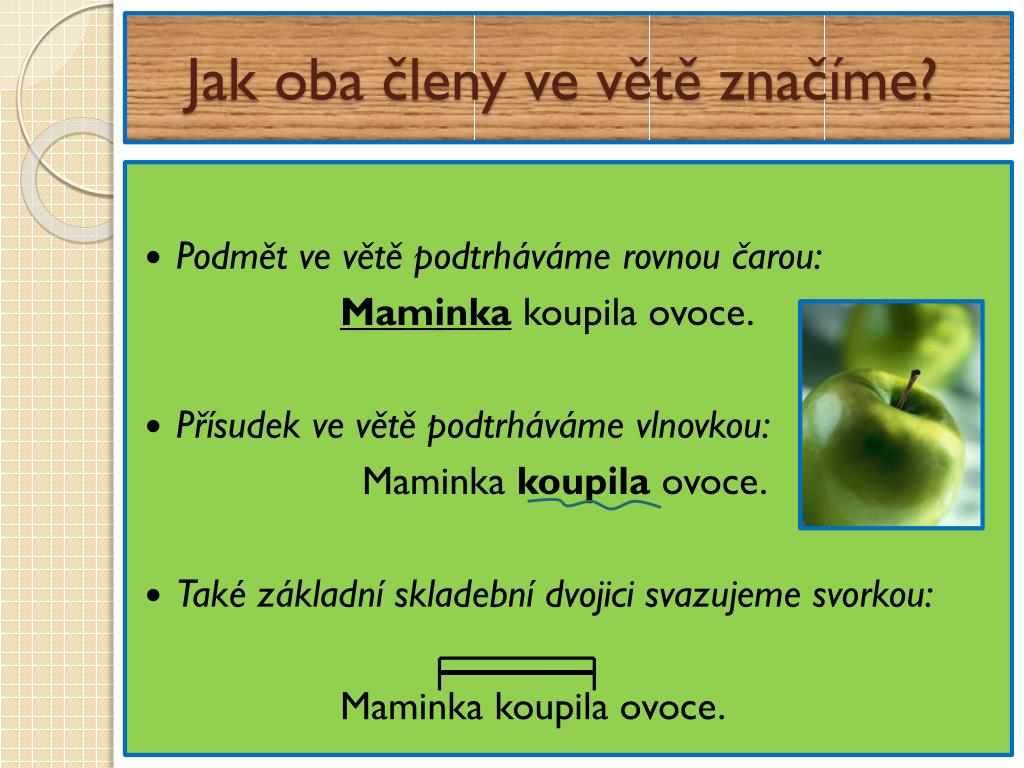 Jak oba členy ve větě značíme?

• Podmět ve větě podtrháváme rovnou čarou:

Maminka koupila ovoce.

• Přísudek ve větě podtrháváme vlnovkou:

Maminka koupila ovoce.

• Také základní skladební dvojici svazujeme svorkou:

Maminka koupila ovoce.